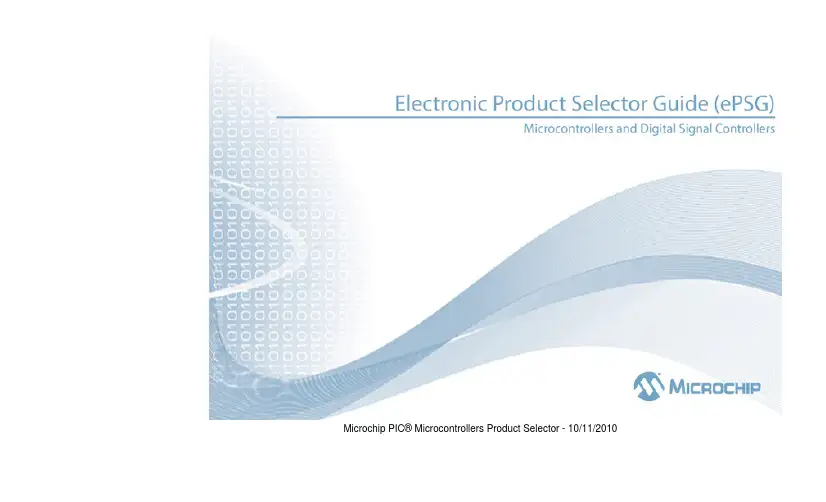 Electronic Product Selector Guide (ePSG)

Microcontrollers and Digital Signal Controllers

MICROCHIP

Microchip PIC® Microcontrollers Product Selector - 10/11/2010